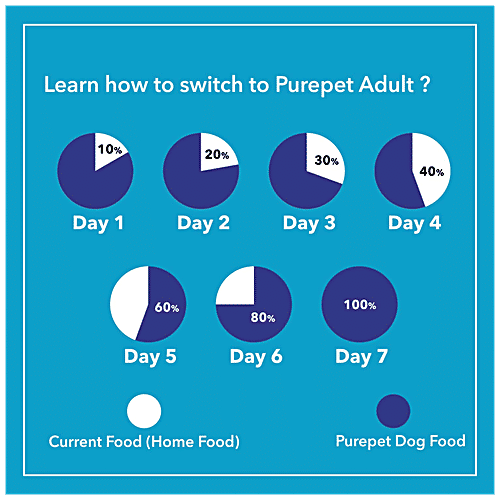 Learn how to switch to Purepet Adult ?

10%
Day 1

20%
Day 2

30%
Day 3

40%
Day 4

60%
Day 5

80%
Day 6

100%
Day 7

Current Food (Home Food)

Purepet Dog Food